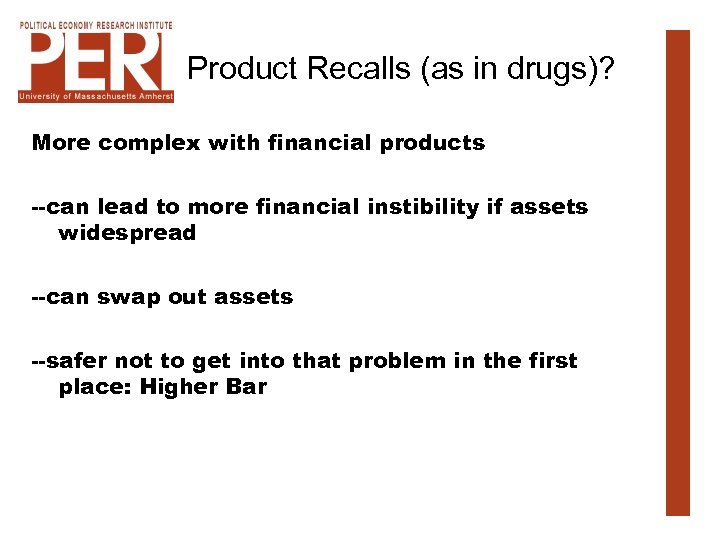 POLITICAL ECONOMY RESEARCH INSTITUTE
PERI
University of Massachusetts Amherst

Product Recalls (as in drugs)?

More complex with financial products

--can lead to more financial instibility if assets widespread

--can swap out assets

--safer not to get into that problem in the first place: Higher Bar